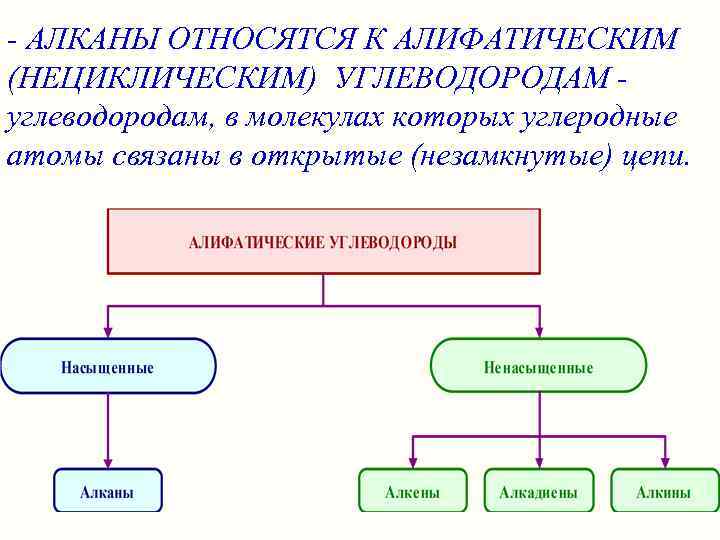 - АЛКАНЫ ОТНОСЯТСЯ К АЛИФАТИЧЕСКИМ (НЕЦИКЛИЧЕСКИМ) УГЛЕВОДОРОДАМ - углеводородам, в молекулах которых углеродные атомы связаны в открытые (незамкнутые) цепи.

АЛИФАТИЧЕСКИЕ УГЛЕВОДОРОДЫ

Насыщенные

Ненасыщенные

Алканы

Алкены

Алкадиены

Алкины